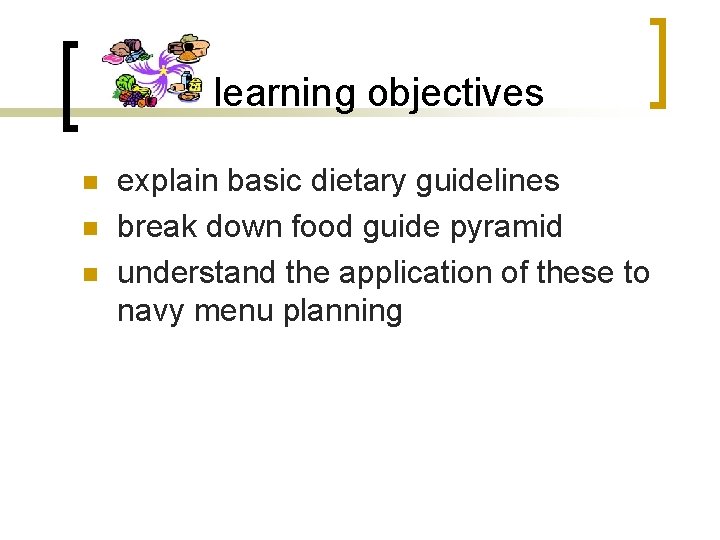 learning objectives

- explain basic dietary guidelines
- break down food guide pyramid
- understand the application of these to navy menu planning